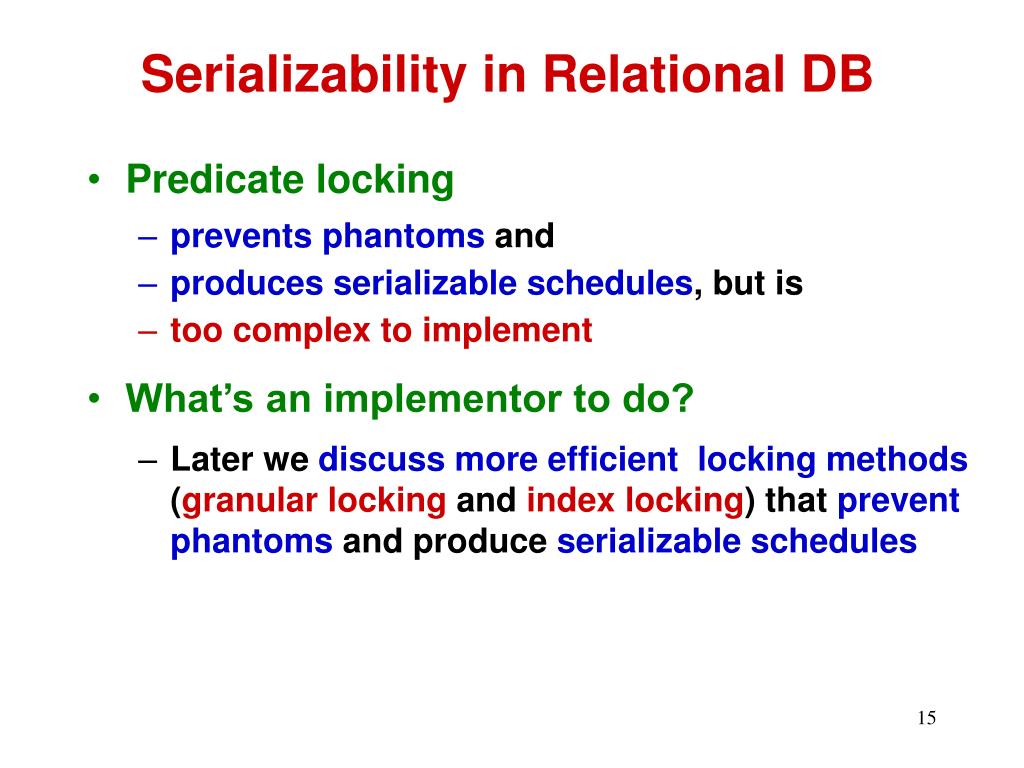 Serializability in Relational DB

• Predicate locking
  – prevents phantoms and
  – produces serializable schedules, but is
  – too complex to implement

• What's an implementor to do?
  – Later we discuss more efficient locking methods (granular locking and index locking) that prevent phantoms and produce serializable schedules

15